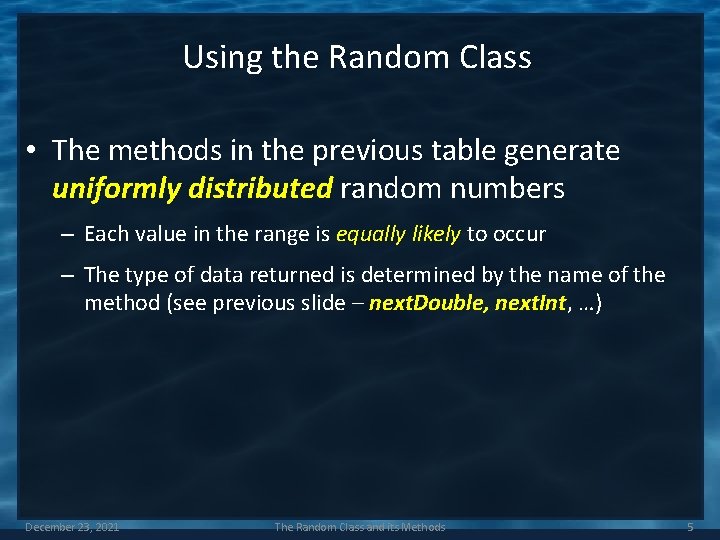 Using the Random Class

• The methods in the previous table generate uniformly distributed random numbers

– Each value in the range is equally likely to occur

– The type of data returned is determined by the name of the method (see previous slide – nextDouble, nextInt, …)

December 23, 2021 The Random Class and its Methods 5